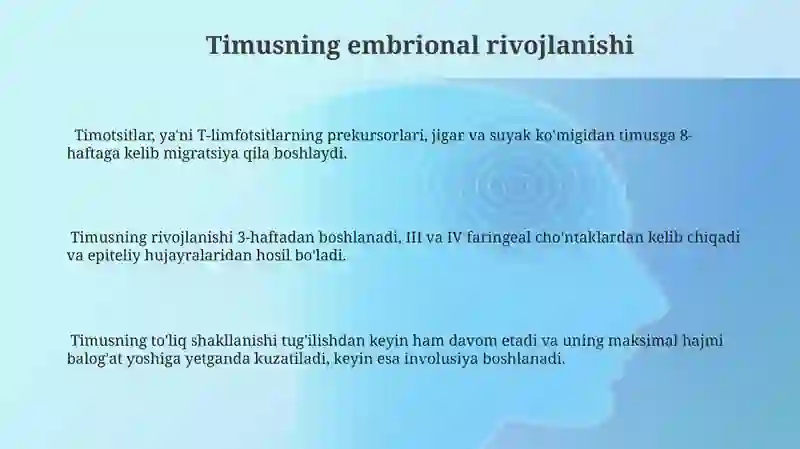 Timusning embrional rivojlanishi

Timotsitlar, ya'ni T-limfotsitlarning prekursorlari, jigar va suyak ko'migidan timusga 8-haftaga kelib migratsiya qila boshlaydi.

Timusning rivojlanishi 3-haftadan boshlanadi, III va IV faringeal cho'ntaklardan kelib chiqadi va epiteliy hujayralaridan hosil bo'ladi.

Timusning to'liq shakllanishi tug'ilishdan keyin ham davom etadi va uning maksimal hajmi balog'at yoshiga yetganda kuzatiladi, keyin esa involusiya boshlanadi.